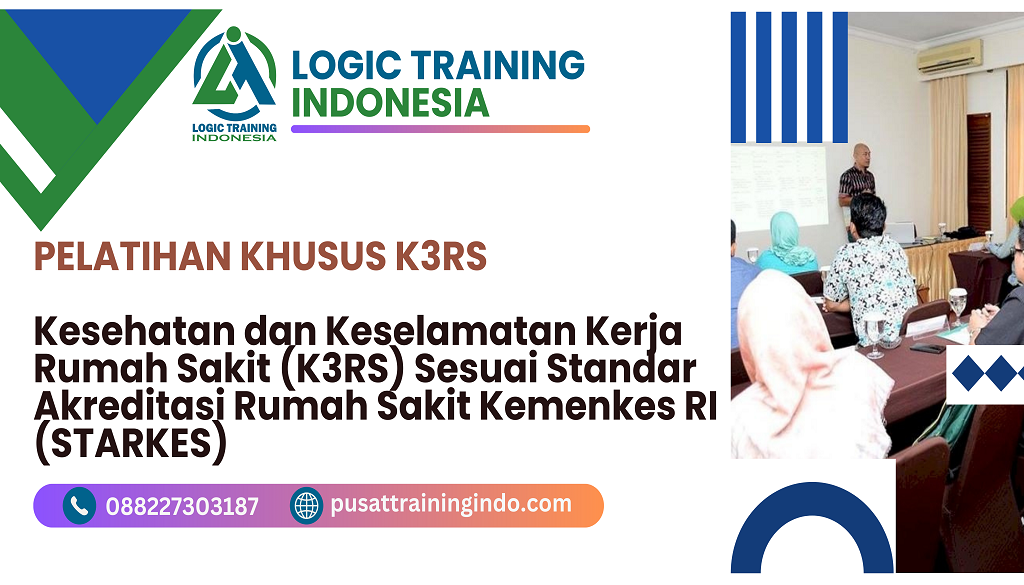 LOGIC TRAINING INDONESIA

LOGIC TRAINING
INDONESIA

PELATIHAN KHUSUS K3RS

Kesehatan dan Keselamatan Kerja Rumah Sakit (K3RS) Sesuai Standar Akreditasi Rumah Sakit Kemenkes RI (STARKES)

088227303187

pusattrainingindo.com